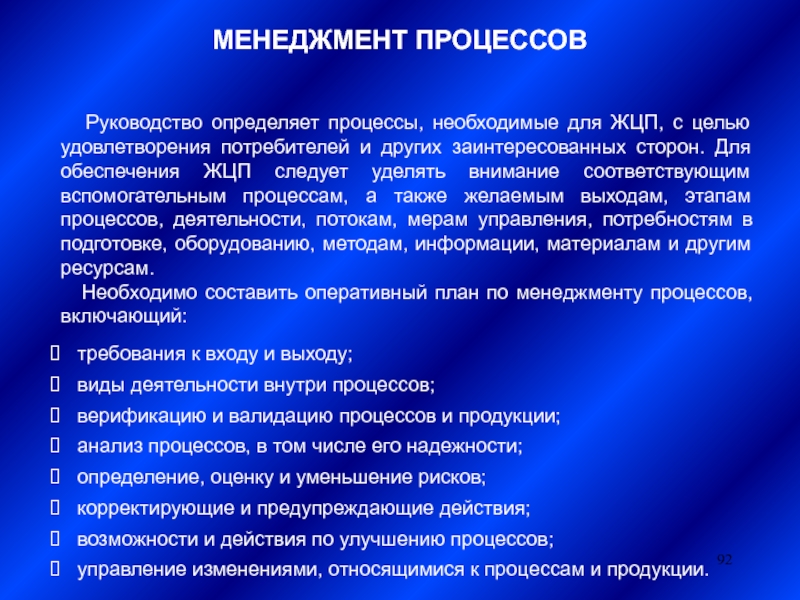 МЕНЕДЖМЕНТ ПРОЦЕССОВ

Руководство определяет процессы, необходимые для ЖЦП, с целью удовлетворения потребителей и других заинтересованных сторон. Для обеспечения ЖЦП следует уделять внимание соответствующим вспомогательным процессам, а также желаемым выходам, этапам процессов, деятельности, потокам, мерам управления, потребностям в подготовке, оборудованию, методам, информации, материалам и другим ресурсам.

Необходимо составить оперативный план по менеджменту процессов, включающий:

требования к входу и выходу;
виды деятельности внутри процессов;
верификацию и валидацию процессов и продукции;
анализ процессов, в том числе его надежности;
определение, оценку и уменьшение рисков;
корректирующие и предупреждающие действия;
возможности и действия по улучшению процессов;
управление изменениями, относящимися к процессам и продукции.

92